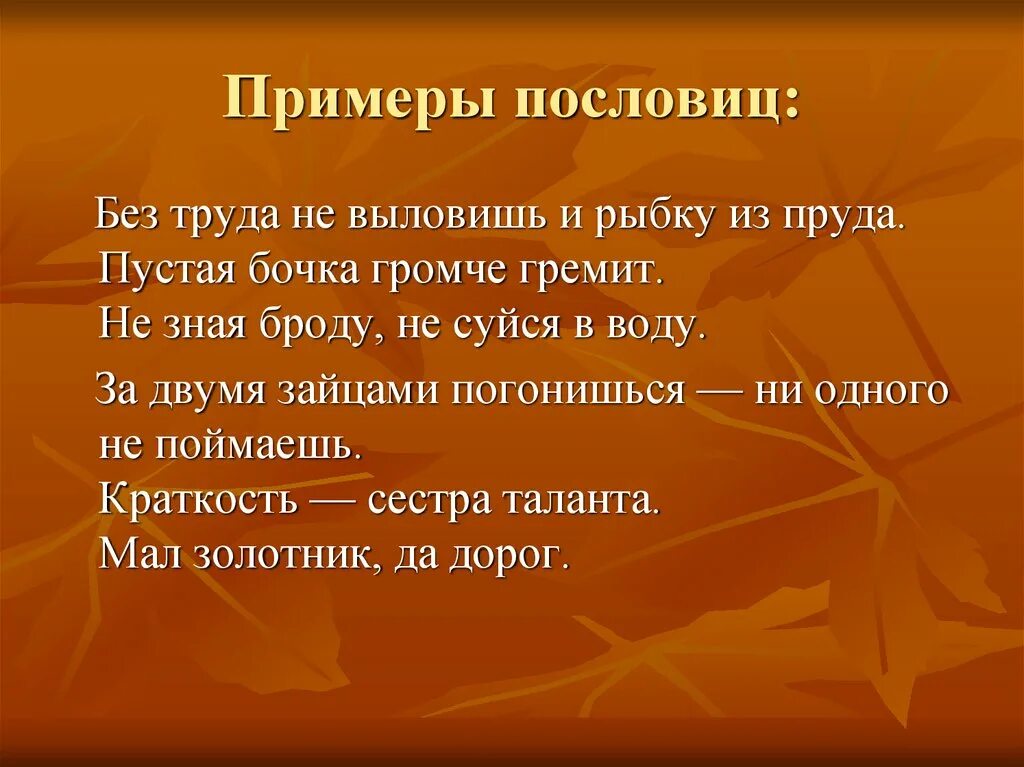 Примеры пословиц:

Без труда не выловишь и рыбку из пруда.
Пустая бочка громче гремит.
Не зная броду, не суйся в воду.

За двумя зайцами погонишься — ни одного не поймаешь.
Краткость — сестра таланта.
Мал золотник, да дорог.